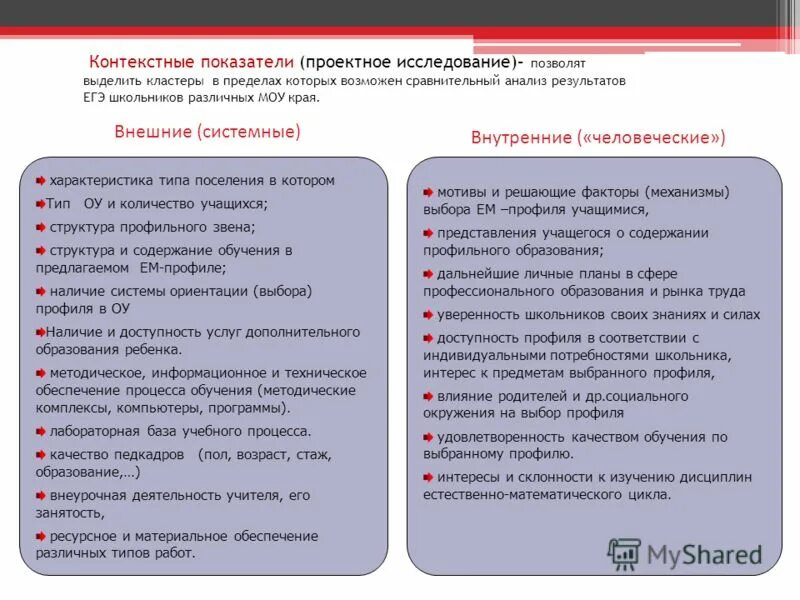 Контекстные показатели (проектное исследование)- позволят выделить кластеры в пределах которых возможен сравнительный анализ результатов ЕГЭ школьников различных МОУ края.

Внешние (системные)

характеристика типа поселения в котором

Тип ОУ и количество учащихся;

структура профильного звена;

структура и содержание обучения в предлагаемом ЕМ-профиле;

наличие системы ориентации (выбора) профиля в ОУ

Наличие и доступность услуг дополнительного образования ребенка.

методическое, информационное и техническое обеспечение процесса обучения (методические комплексы, компьютеры, программы).

лабораторная база учебного процесса.

качество педкадров (пол, возраст, стаж, образование,…)

внеурочная деятельность учителя, его занятость,

ресурсное и материальное обеспечение различных типов работ.

Внутренние («человеческие»)

мотивы и решающие факторы (механизмы) выбора ЕМ –профиля учащимися,

представления учащегося о содержании профильного образования;

дальнейшие личные планы в сфере профессионального образования и рынка труда

уверенность школьников своих знаниях и силах

доступность профиля в соответствии с индивидуальными потребностями школьника, интерес к предметам выбранного профиля,

влияние родителей и др.социального окружения на выбор профиля

удовлетворенность качеством обучения по выбранному профилю.

интересы и склонности к изучению дисциплин естественно-математического цикла.

MyShared